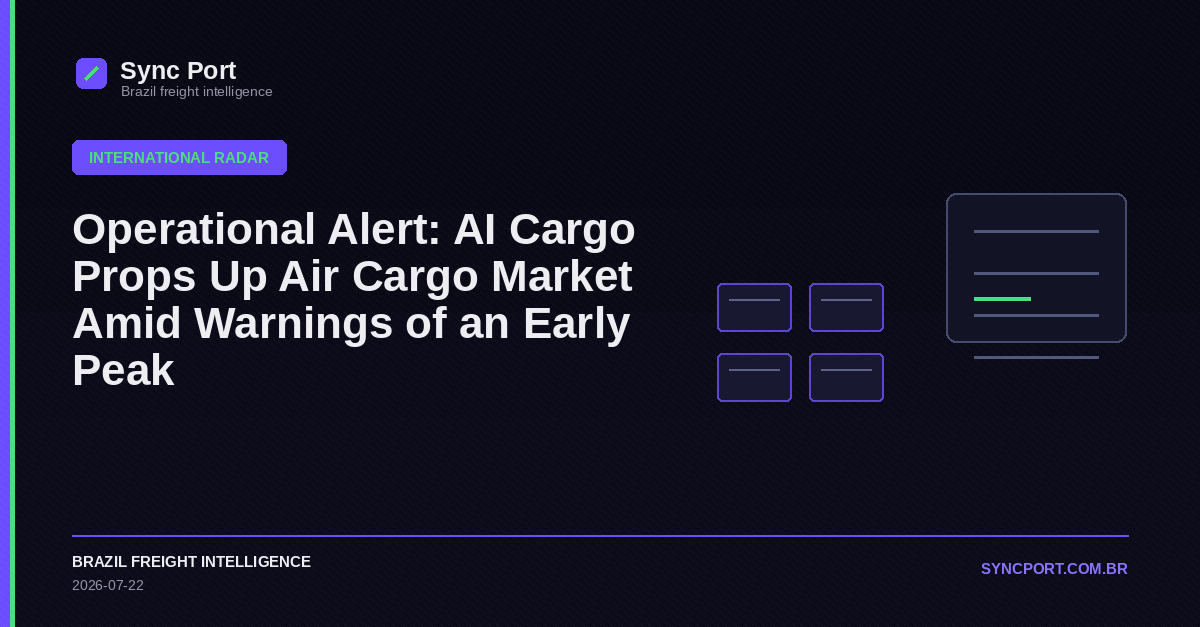 Sync Port
Brazil freight intelligence

INTERNATIONAL RADAR

Operational Alert: AI Cargo Props Up Air Cargo Market Amid Warnings of an Early Peak

BRAZIL FREIGHT INTELLIGENCE
2026-07-22

SYNCPORT.COM.BR